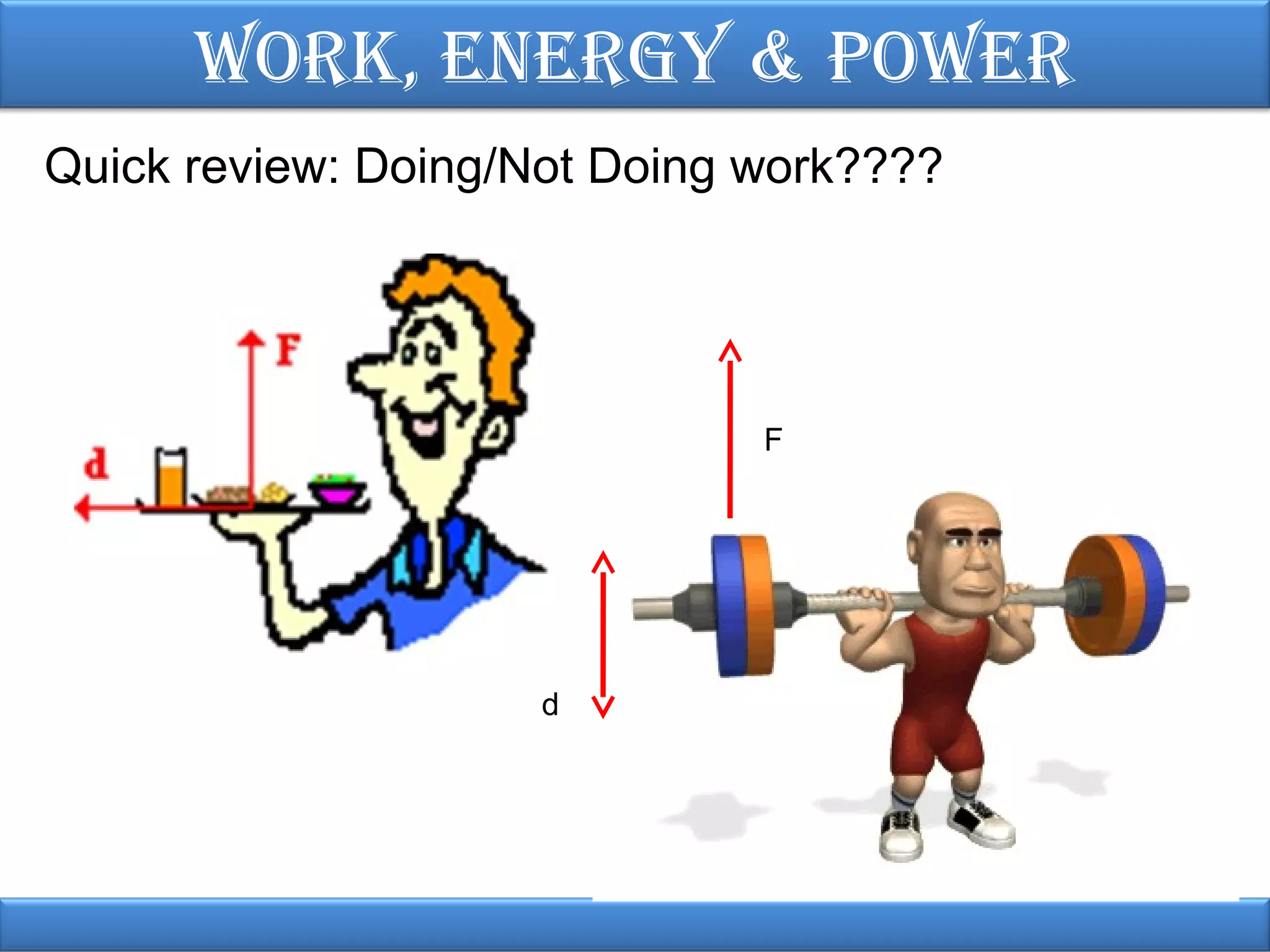 WORK, ENERGY & POWER

Quick review: Doing/Not Doing work????

F

d

F

d